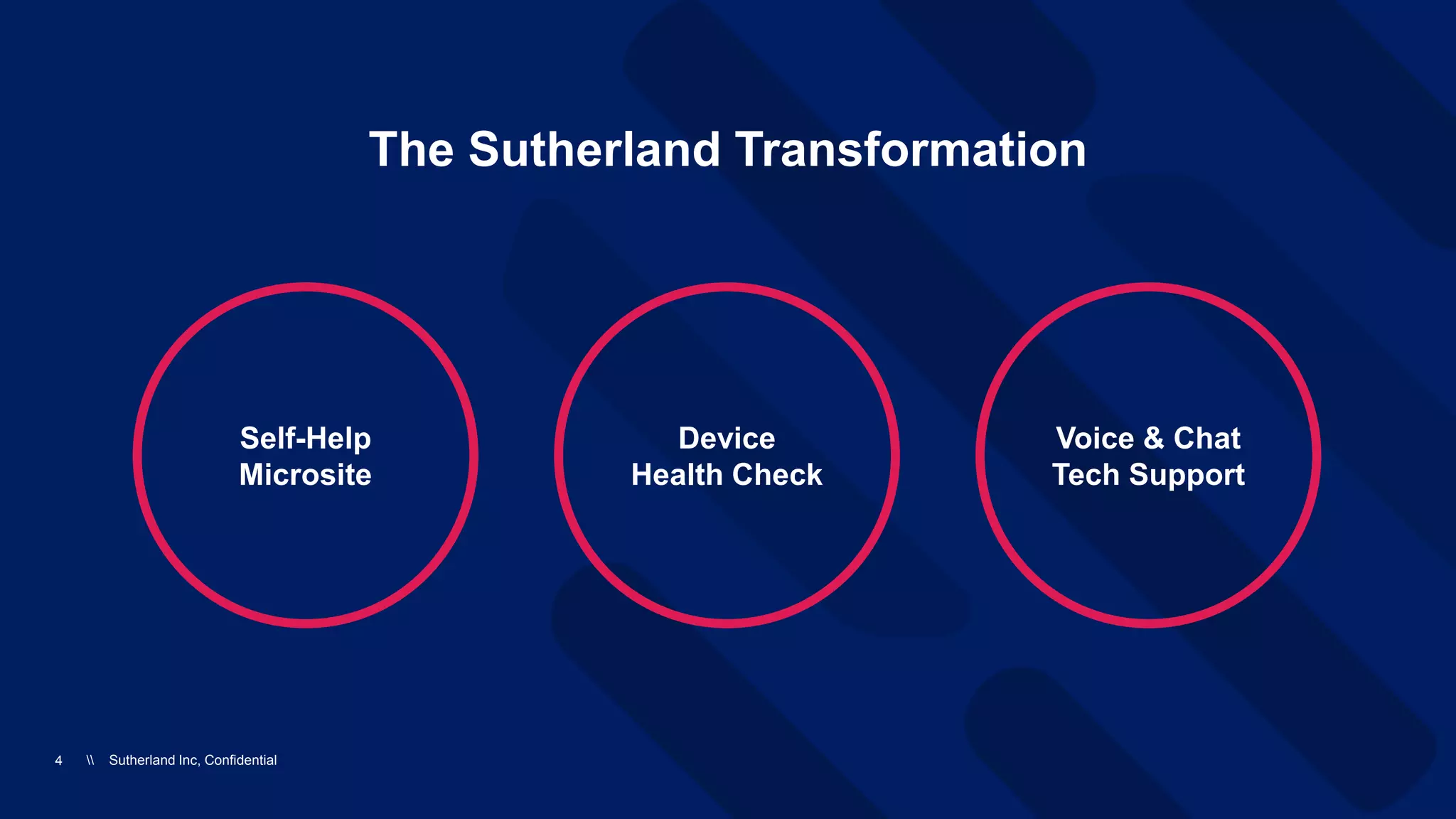 The Sutherland Transformation

Self-Help
Microsite

Device
Health Check

Voice & Chat
Tech Support

4 \\ Sutherland Inc, Confidential